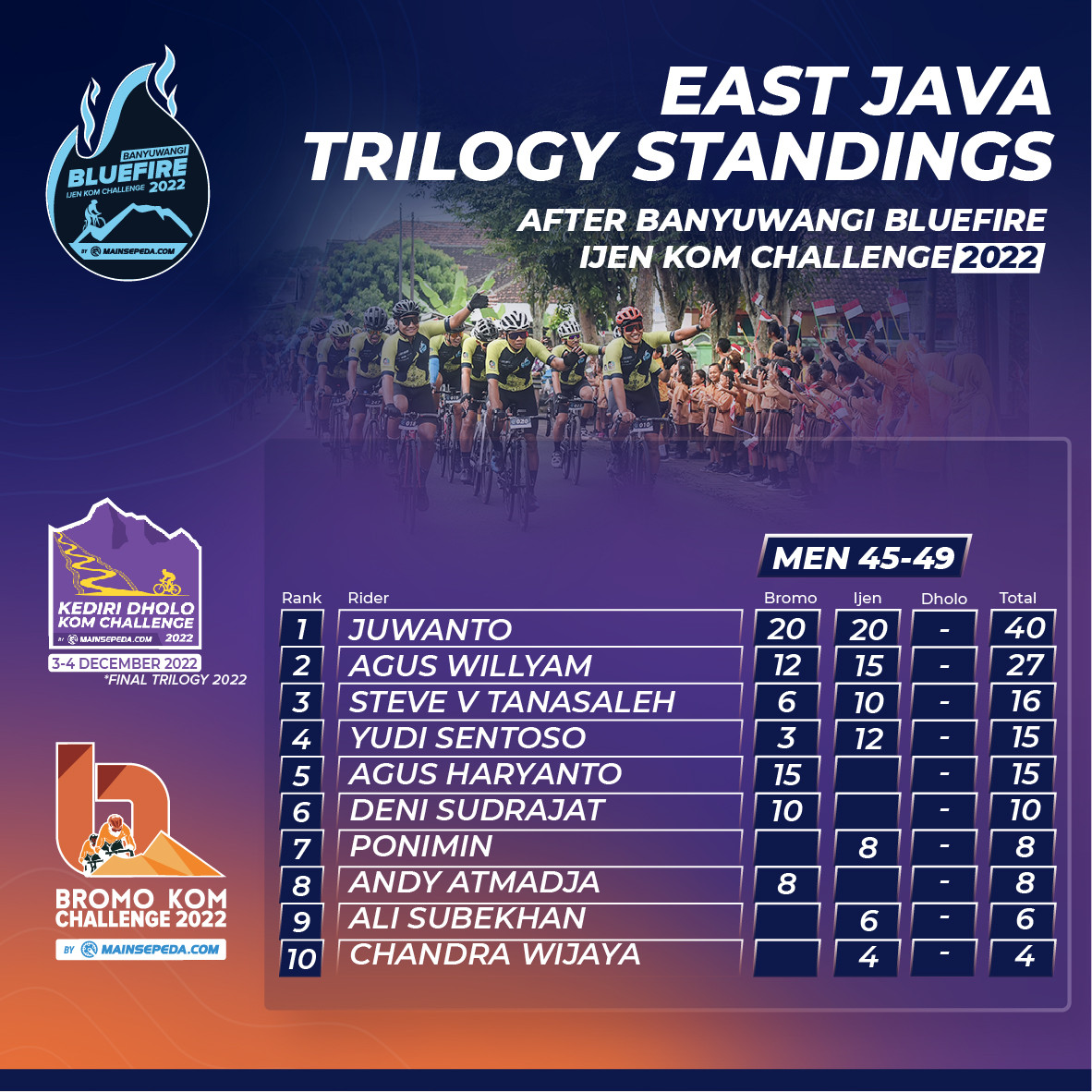 BANYUWANGI
BLUEFIRE
IJEN KOM CHALLENGE 2022
BY MAINSEPEDA.COM

EAST JAVA
TRILOGY STANDINGS

AFTER BANYUWANGI BLUEFIRE
IJEN KOM CHALLENGE 2022

KEDIRI DHOLO
KOM CHALLENGE
BY MAINSEPEDA.COM 2022
3-4 DECEMBER 2022
*FINAL TRILOGY 2022

BROMO KOM
CHALLENGE 2022
BY MAINSEPEDA.COM

MEN 45-49

| Rank | Rider | Bromo | Ijen | Dholo | Total |
|---|---|---|---|---|---|
| 1 | JUWANTO | 20 | 20 | - | 40 |
| 2 | AGUS WILLYAM | 12 | 15 | - | 27 |
| 3 | STEVE V TANASALEH | 6 | 10 | - | 16 |
| 4 | YUDI SENTOSO | 3 | 12 | - | 15 |
| 5 | AGUS HARYANTO | 15 |  | - | 15 |
| 6 | DENI SUDRAJAT | 10 |  | - | 10 |
| 7 | PONIMIN |  | 8 | - | 8 |
| 8 | ANDY ATMADJA | 8 |  | - | 8 |
| 9 | ALI SUBEKHAN |  | 6 | - | 6 |
| 10 | CHANDRA WIJAYA |  | 4 | - | 4 |